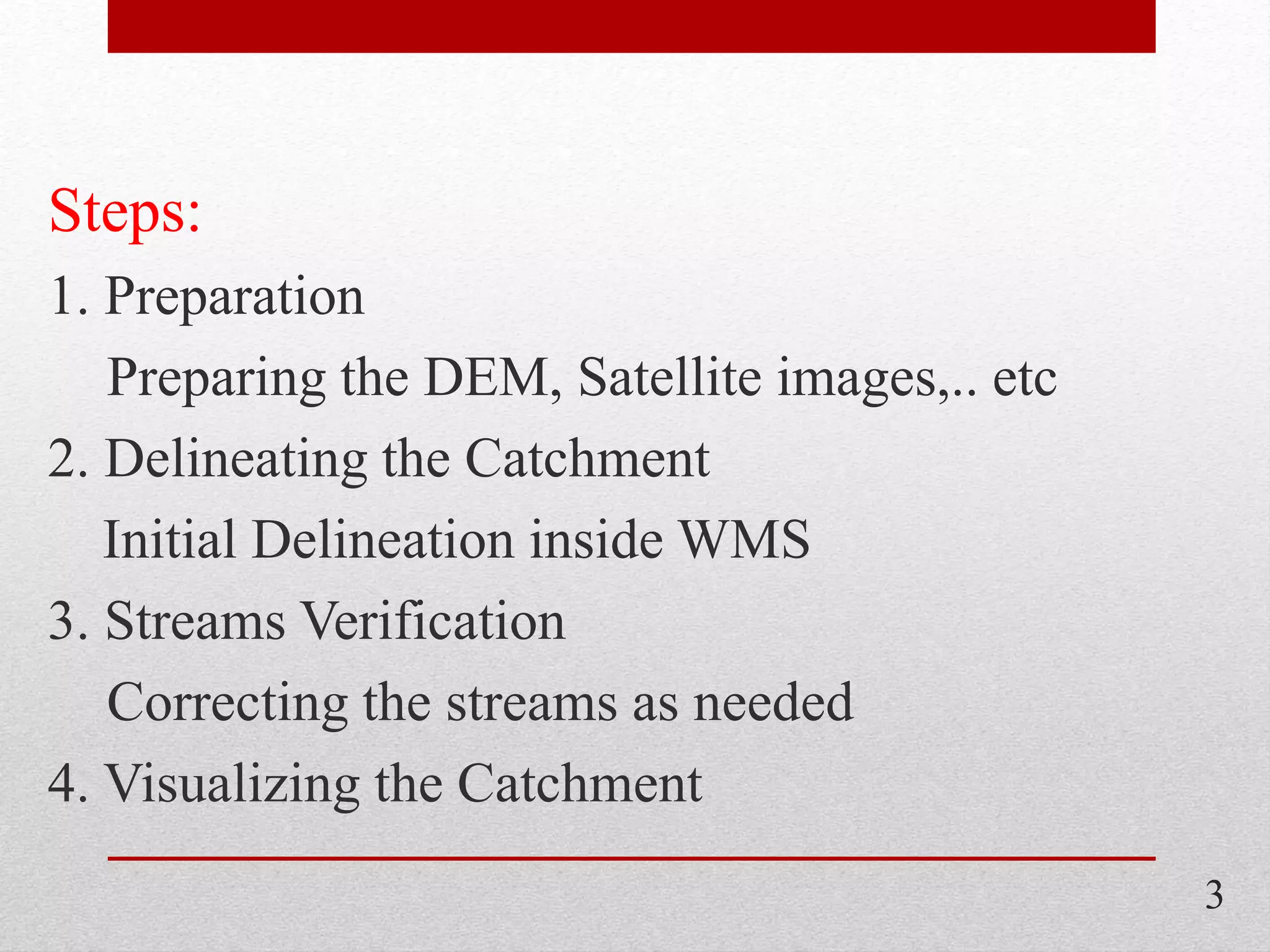 Steps:

1. Preparation

Preparing the DEM, Satellite images,.. etc

2. Delineating the Catchment

Initial Delineation inside WMS

3. Streams Verification

Correcting the streams as needed

4. Visualizing the Catchment

3